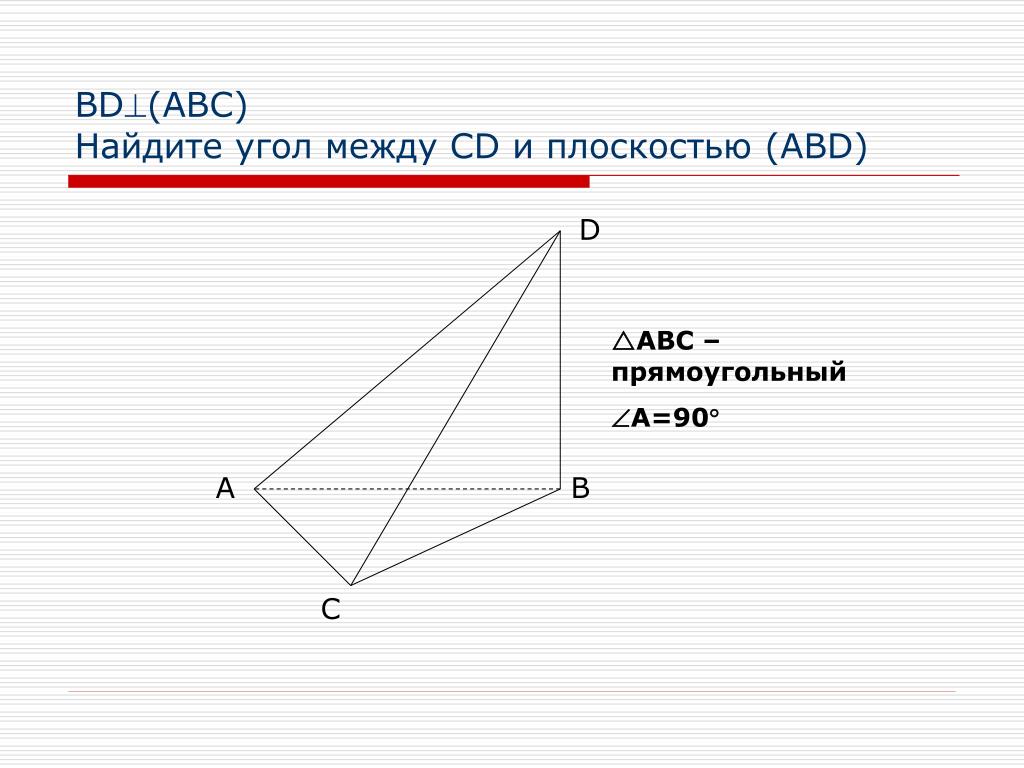 $BD \perp (ABC)$
Найдите угол между CD и плоскостью (ABD)

D

$\triangle ABC$ – прямоугольный

$\angle A = 90°$

A

B

C